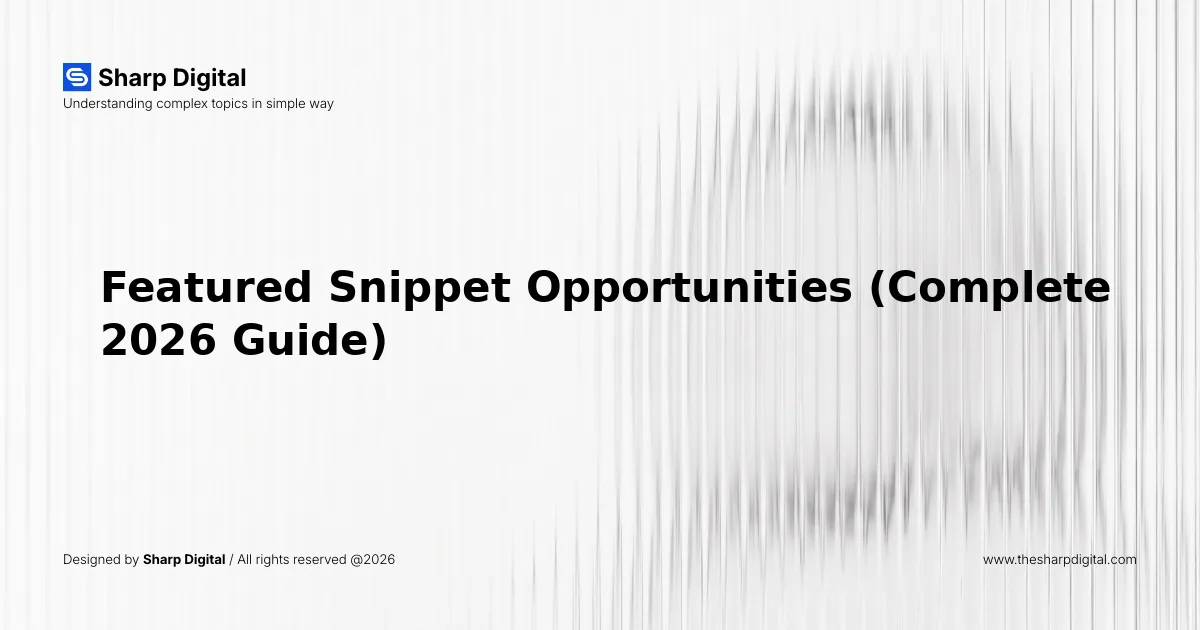 Sharp Digital
Understanding complex topics in simple way

Featured Snippet Opportunities (Complete 2026 Guide)

Designed by Sharp Digital / All rights reserved @2026

www.thesharpdigital.com